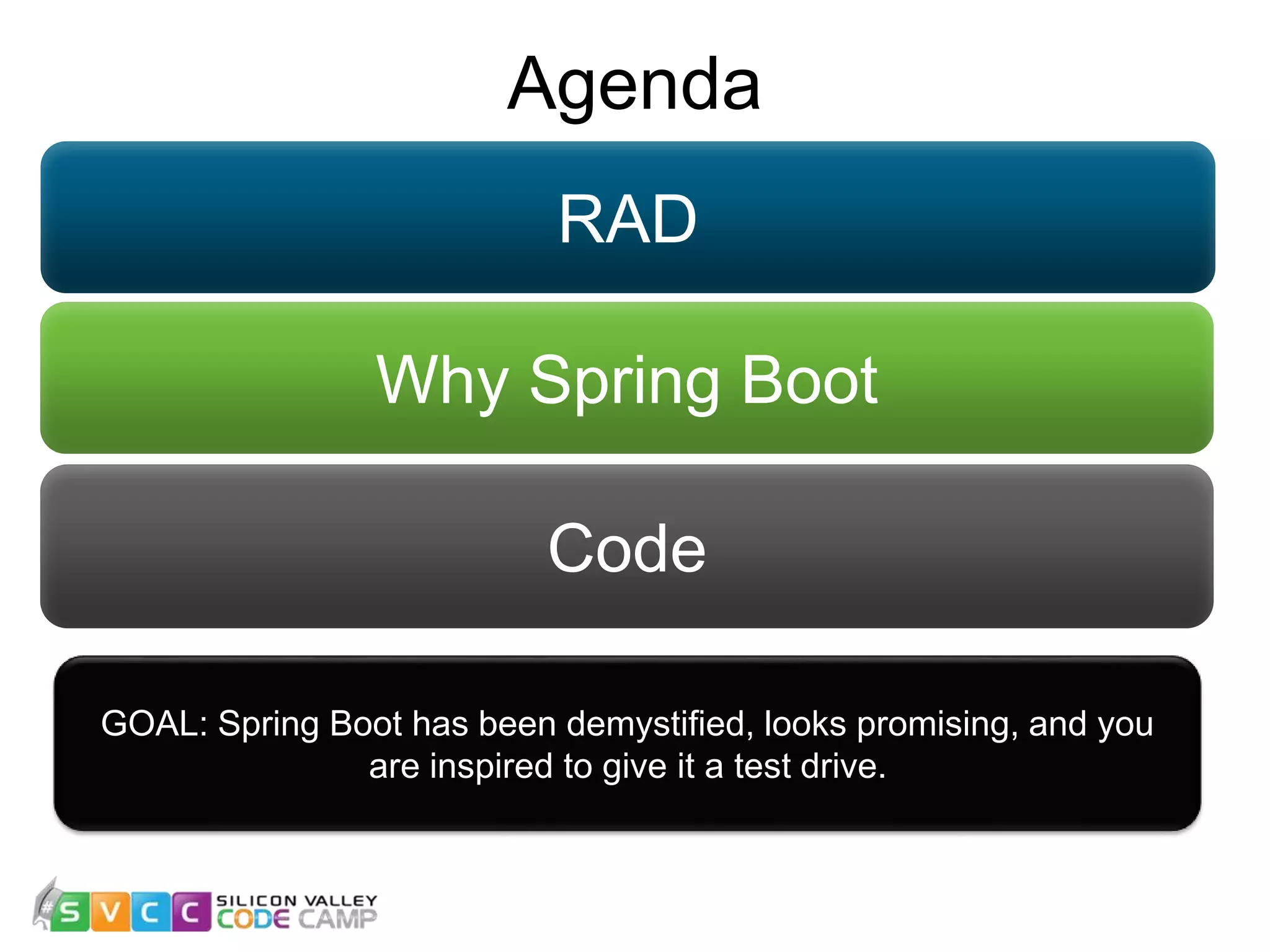 Agenda

RAD

Why Spring Boot

Code

GOAL: Spring Boot has been demystified, looks promising, and you are inspired to give it a test drive.

#SVCC SILICON VALLEY CODE CAMP